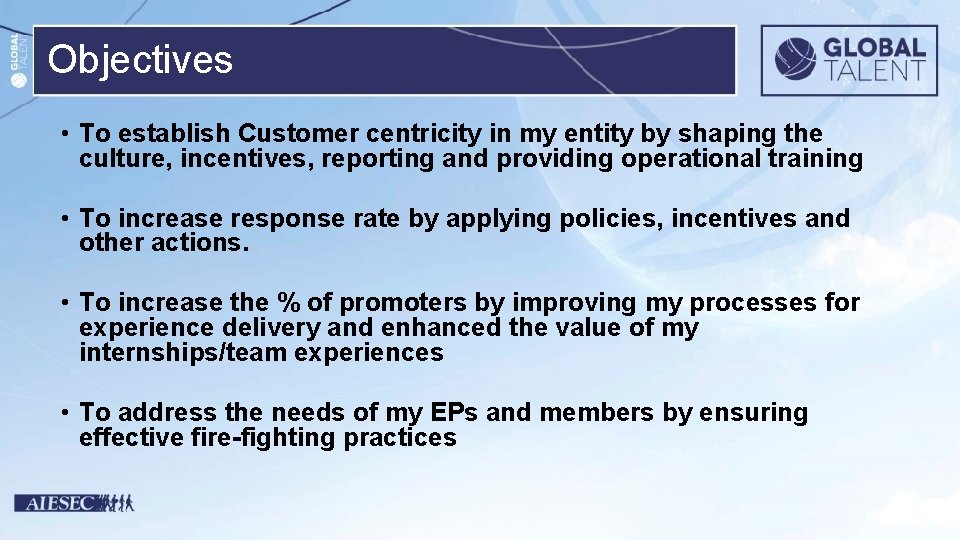 GLOBAL TALENT

Objectives

GLOBAL TALENT

• To establish Customer centricity in my entity by shaping the culture, incentives, reporting and providing operational training

• To increase response rate by applying policies, incentives and other actions.

• To increase the % of promoters by improving my processes for experience delivery and enhanced the value of my internships/team experiences

• To address the needs of my EPs and members by ensuring effective fire-fighting practices

AIESEC